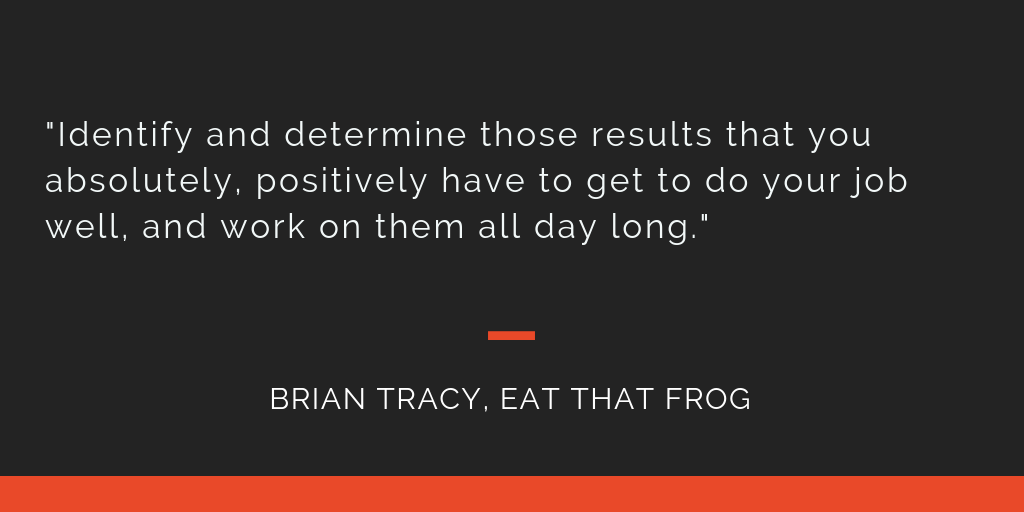 "Identify and determine those results that you absolutely, positively have to get to do your job well, and work on them all day long."

BRIAN TRACY, EAT THAT FROG